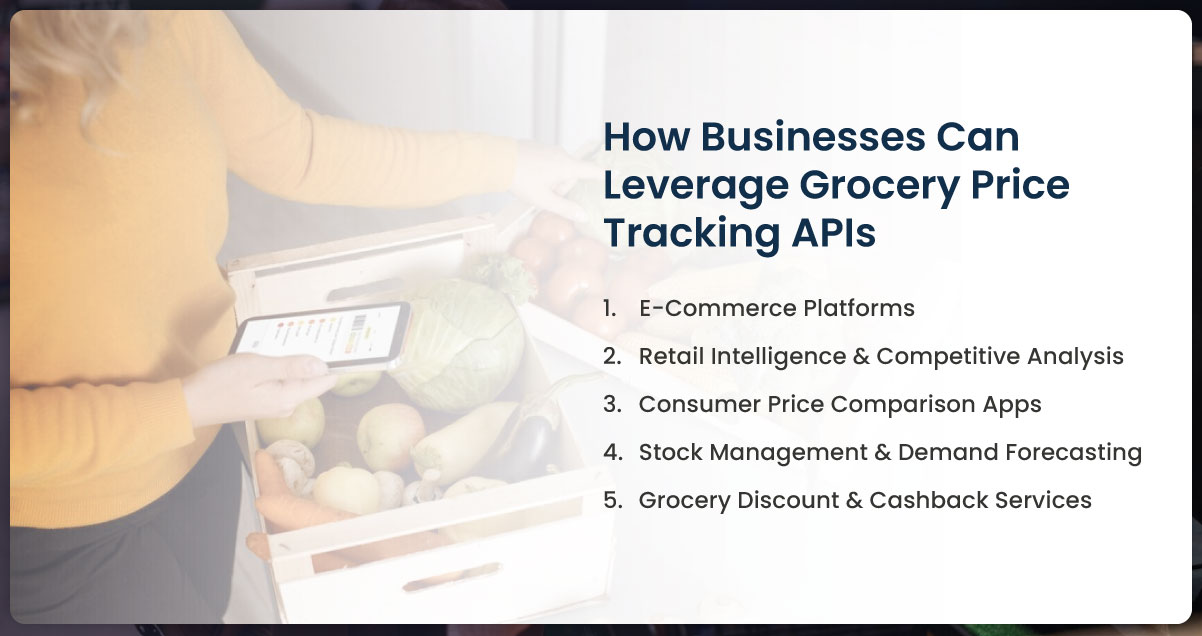 How Businesses Can Leverage Grocery Price Tracking APIs

1. E-Commerce Platforms
2. Retail Intelligence & Competitive Analysis
3. Consumer Price Comparison Apps
4. Stock Management & Demand Forecasting
5. Grocery Discount & Cashback Services